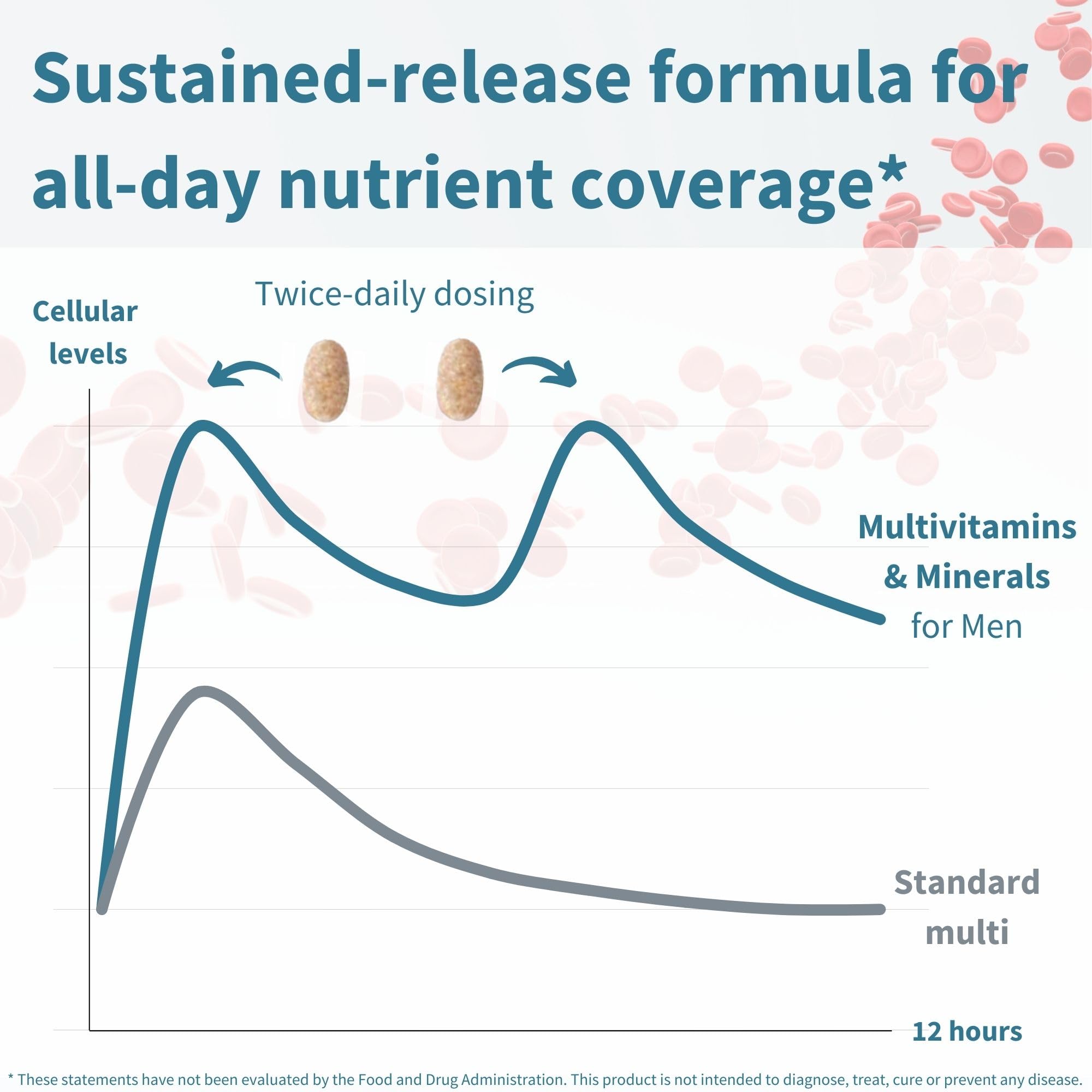 Sustained-release formula for all-day nutrient coverage*

Twice-daily dosing

Cellular levels

Multivitamins & Minerals for Men

Standard multi

12 hours

* These statements have not been evaluated by the Food and Drug Administration. This product is not intended to diagnose, treat, cure or prevent any disease.